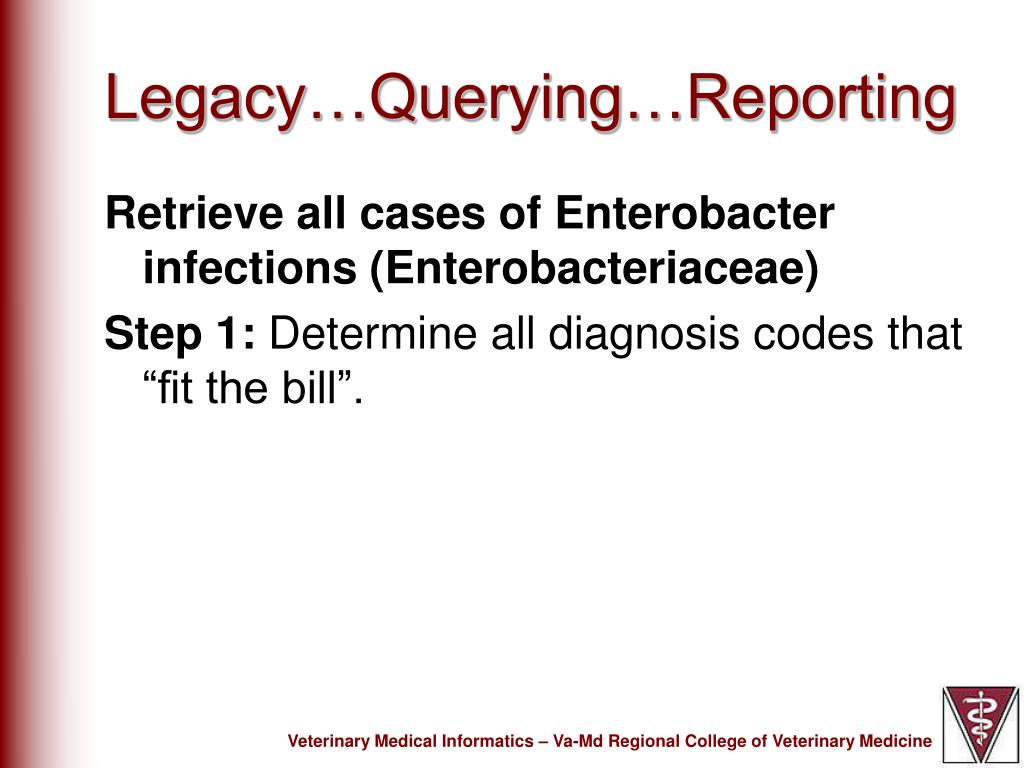 Legacy…Querying…Reporting

Retrieve all cases of Enterobacter infections (Enterobacteriaceae)

Step 1: Determine all diagnosis codes that “fit the bill”.

Veterinary Medical Informatics – Va-Md Regional College of Veterinary Medicine